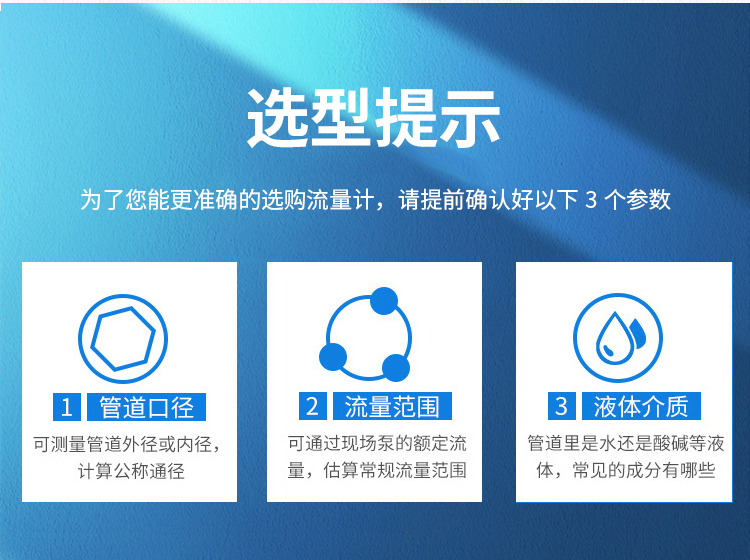 选型提示

为了您能更准确的选购流量计，请提前确认好以下 3 个参数

1 管道口径

可测量管道外径或内径，计算公称通径

2 流量范围

可通过现场泵的额定流量，估算常规流量范围

3 液体介质

管道里是水还是酸碱等液体，常见的成分有哪些